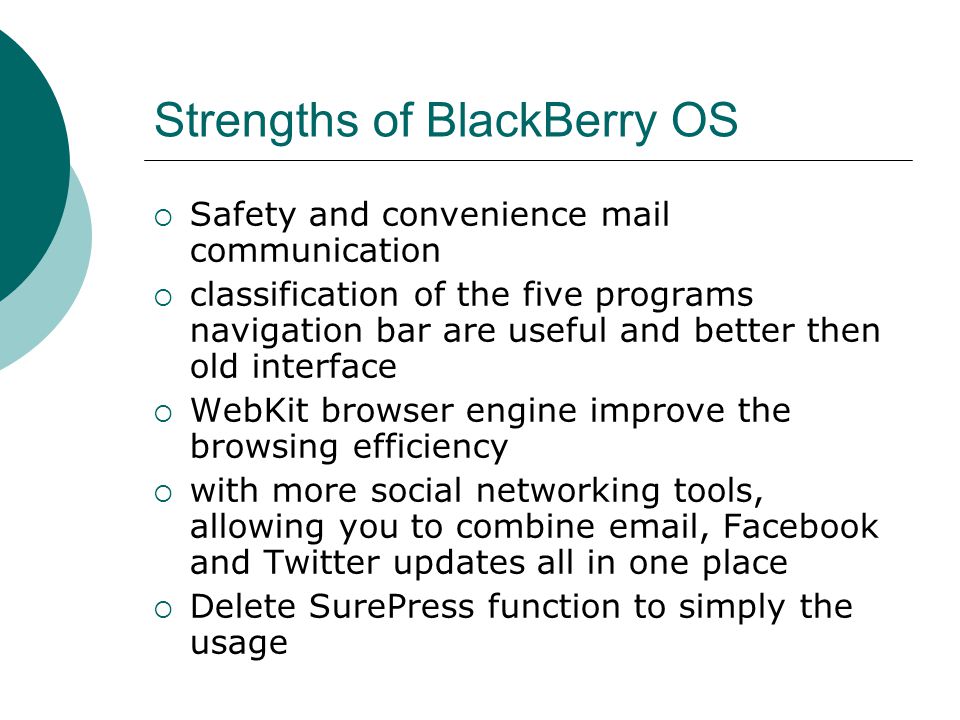 Strengths of BlackBerry OS

○ Safety and convenience mail communication
○ classification of the five programs navigation bar are useful and better then old interface
○ WebKit browser engine improve the browsing efficiency
○ with more social networking tools, allowing you to combine email, Facebook and Twitter updates all in one place
○ Delete SurePress function to simply the usage